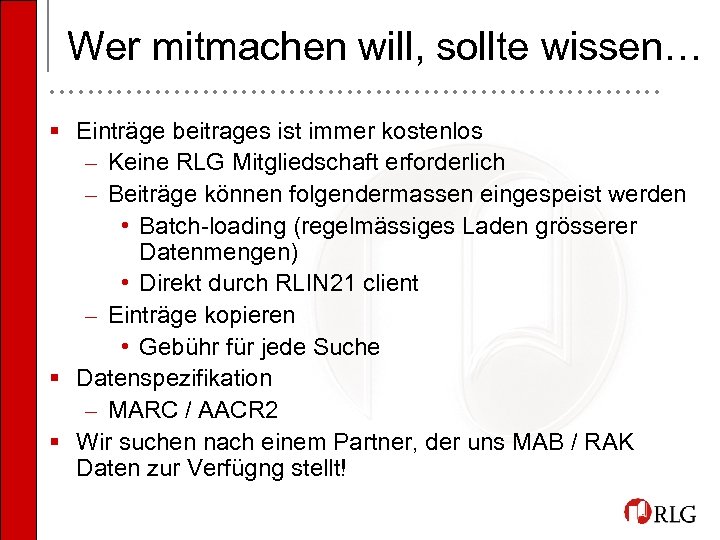 Wer mitmachen will, sollte wissen…

▪ Einträge beitrages ist immer kostenlos
– Keine RLG Mitgliedschaft erforderlich
– Beiträge können folgendermassen eingespeist werden
• Batch-loading (regelmässiges Laden grösserer Datenmengen)
• Direkt durch RLIN21 client
– Einträge kopieren
• Gebühr für jede Suche
▪ Datenspezifikation
– MARC / AACR2
▪ Wir suchen nach einem Partner, der uns MAB / RAK Daten zur Verfügng stellt!

RLG